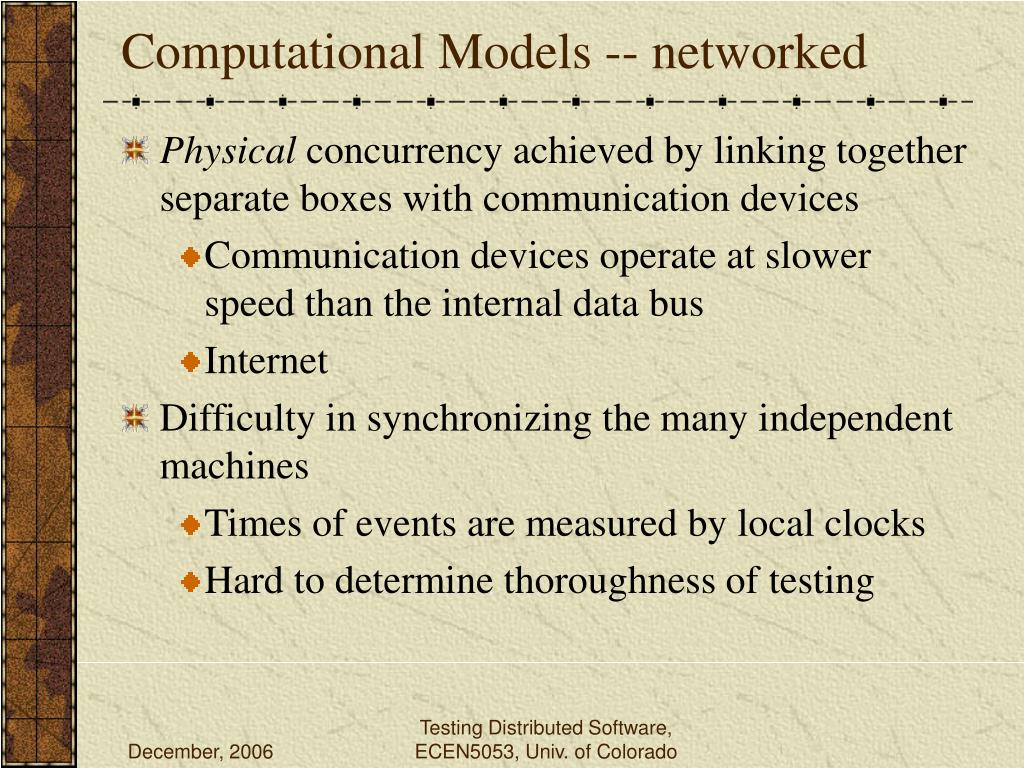 Computational Models -- networked

Physical concurrency achieved by linking together separate boxes with communication devices

Communication devices operate at slower speed than the internal data bus

Internet

Difficulty in synchronizing the many independent machines

Times of events are measured by local clocks

Hard to determine thoroughness of testing

December, 2006

Testing Distributed Software, ECEN5053, Univ. of Colorado